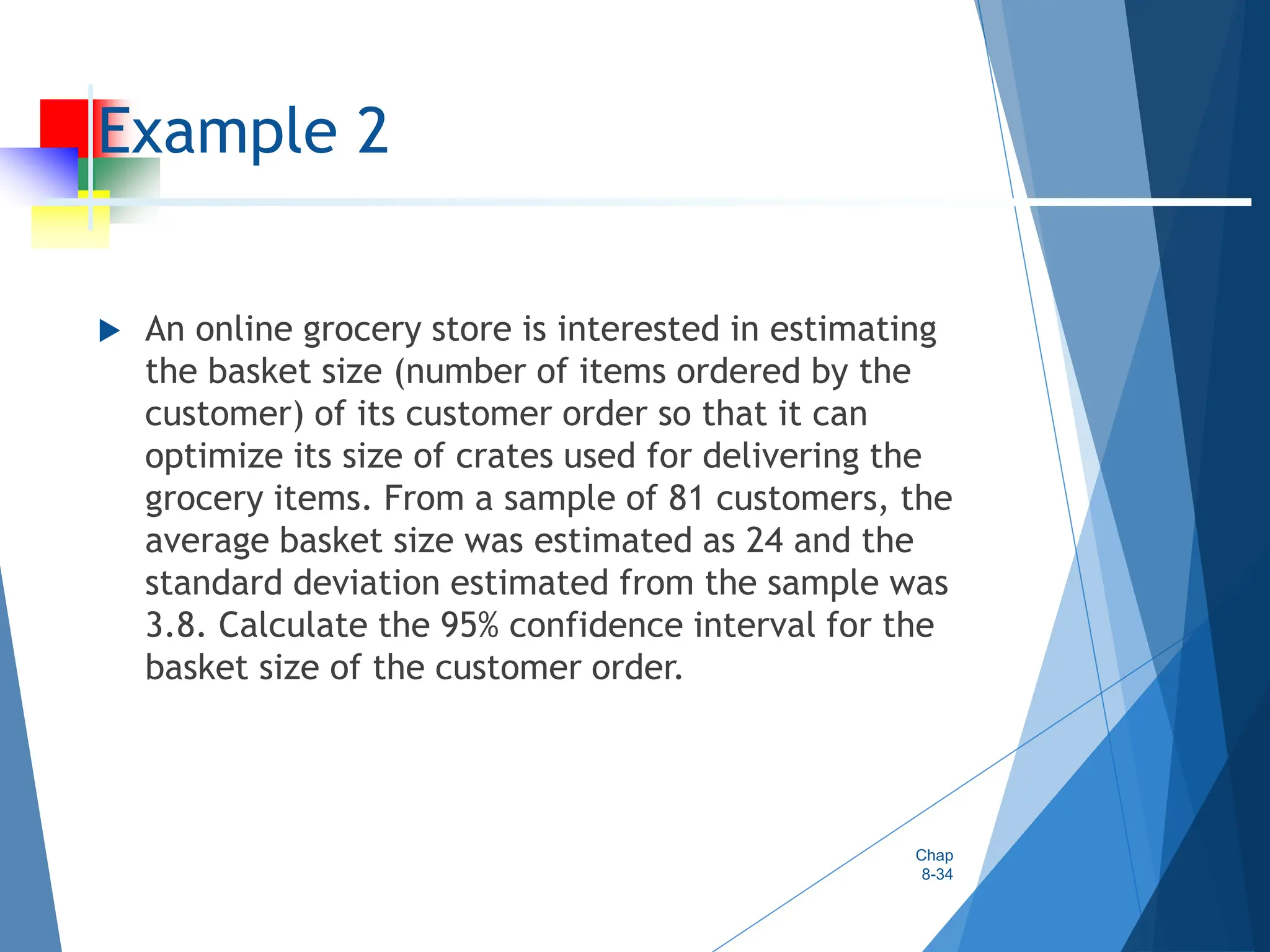 Example 2

An online grocery store is interested in estimating the basket size (number of items ordered by the customer) of its customer order so that it can optimize its size of crates used for delivering the grocery items. From a sample of 81 customers, the average basket size was estimated as 24 and the standard deviation estimated from the sample was 3.8. Calculate the 95% confidence interval for the basket size of the customer order.

Chap 8-34